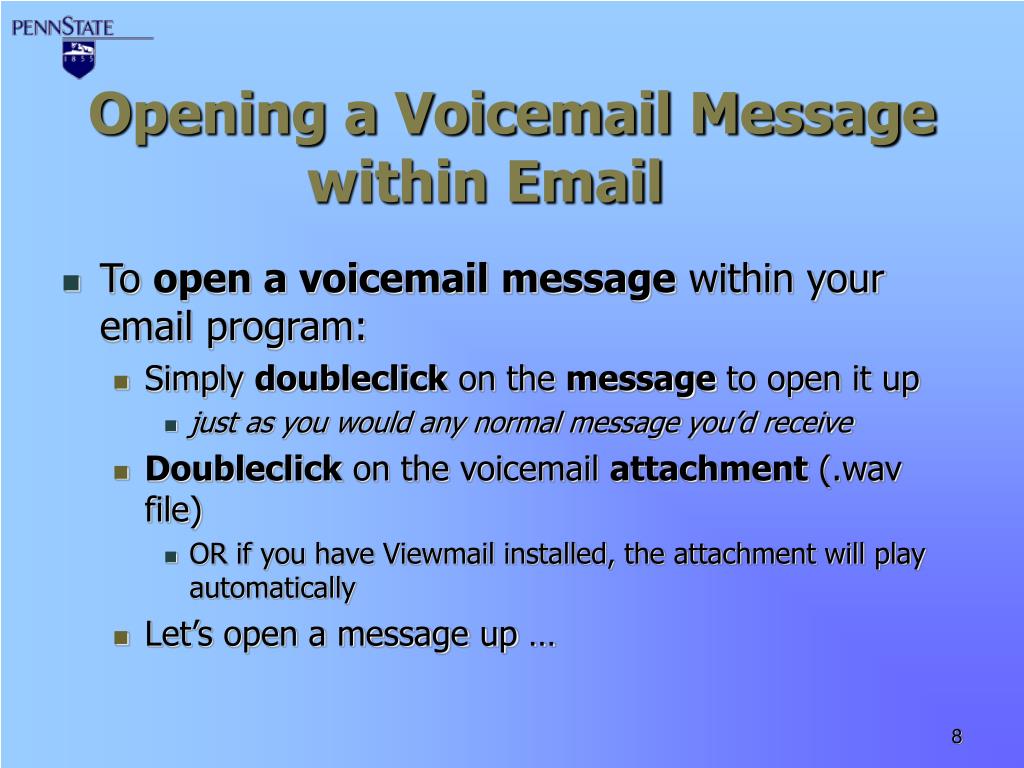 PENNSTATE
1855

Opening a Voicemail Message within Email

To open a voicemail message within your email program:

Simply doubleclick on the message to open it up

just as you would any normal message you'd receive

Doubleclick on the voicemail attachment (.wav file)

OR if you have Viewmail installed, the attachment will play automatically

Let's open a message up …

8